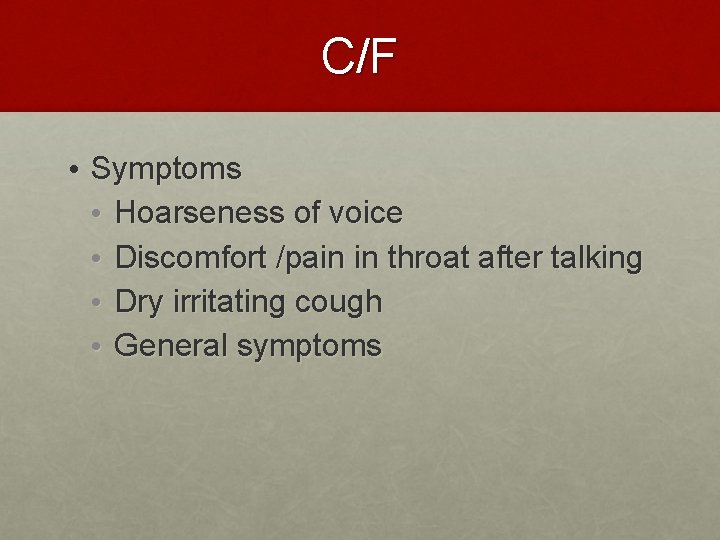 C/F

• Symptoms
  • Hoarseness of voice
  • Discomfort /pain in throat after talking
  • Dry irritating cough
  • General symptoms